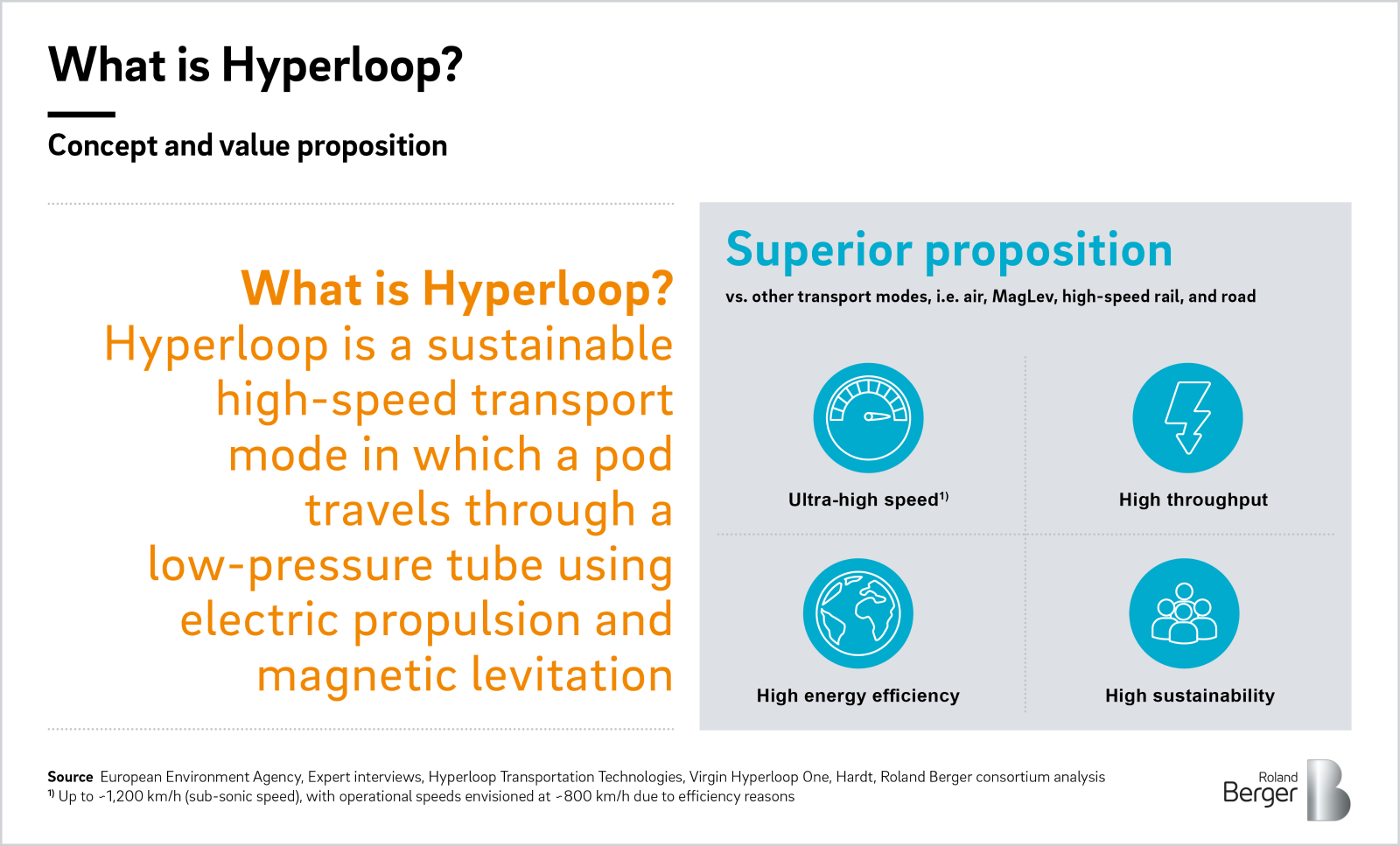 What is Hyperloop?

Concept and value proposition

What is Hyperloop?
Hyperloop is a sustainable high-speed transport mode in which a pod travels through a low-pressure tube using electric propulsion and magnetic levitation

Superior proposition
vs. other transport modes, i.e. air, MagLev, high-speed rail, and road

Ultra-high speed$^{1)}$

High throughput

High energy efficiency

High sustainability

Source European Environment Agency, Expert interviews, Hyperloop Transportation Technologies, Virgin Hyperloop One, Hardt, Roland Berger consortium analysis
$^{1)}$ Up to ~1,200 km/h (sub-sonic speed), with operational speeds envisioned at ~800 km/h due to efficiency reasons

Roland Berger